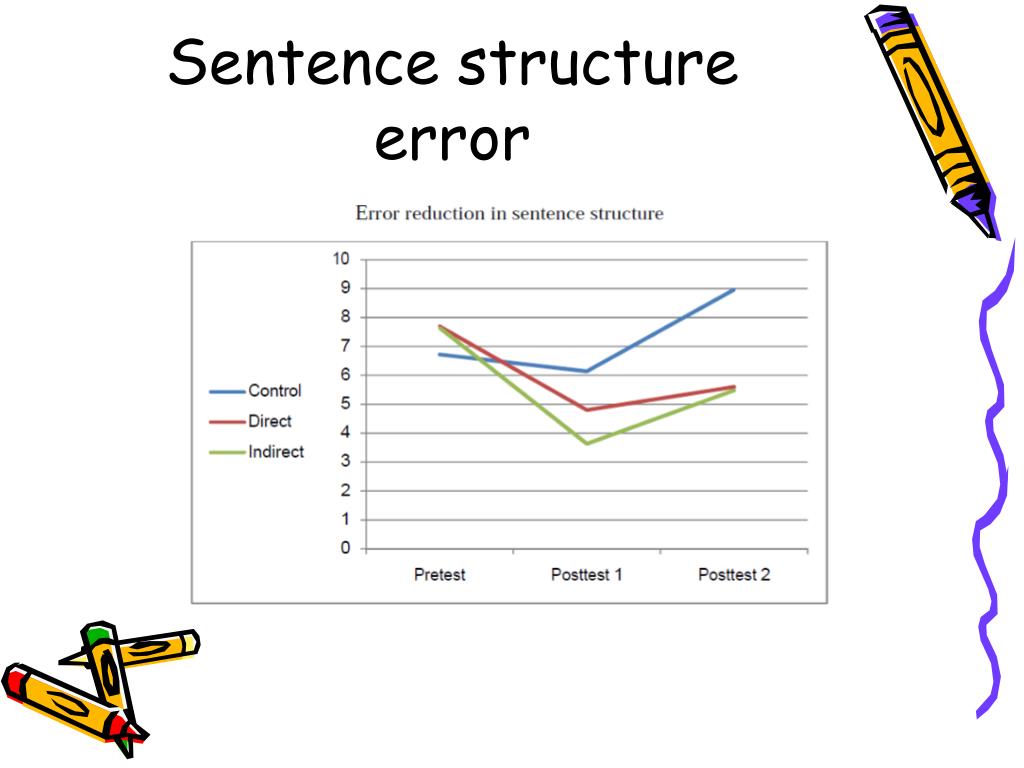 Sentence structure error

Error reduction in sentence structure

10
9
8
7
6
5
4
3
2
1
0

Control
Direct
Indirect

Pretest
Posttest 1
Posttest 2